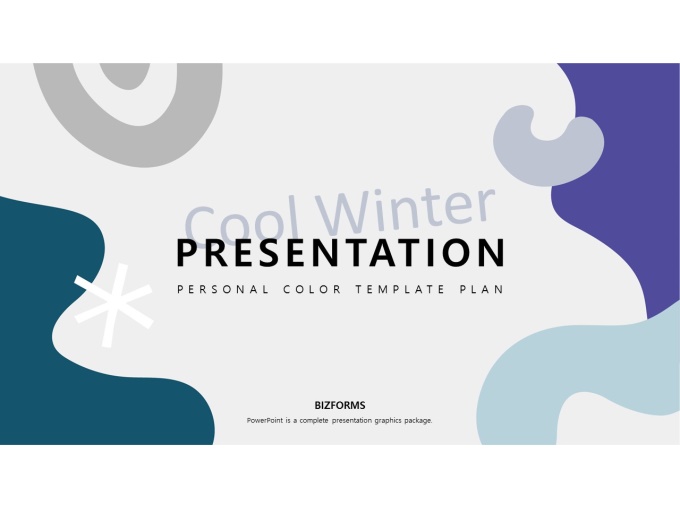 Cool Winter
PRESENTATION
PERSONAL COLOR TEMPLATE PLAN

BIZFORMS
PowerPoint is a complete presentation graphics package.